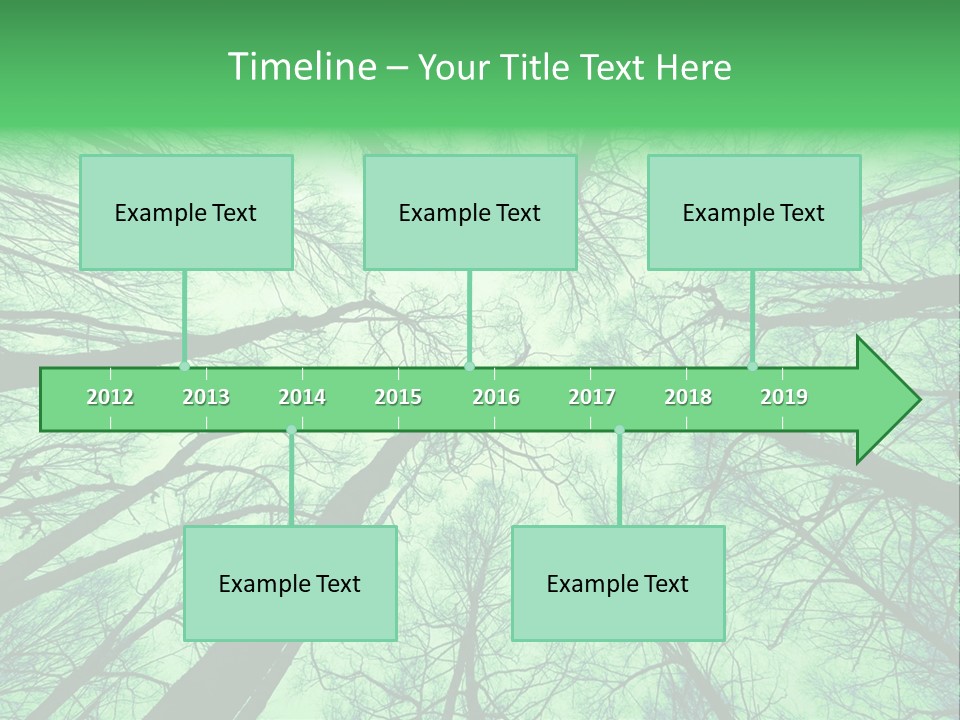 Timeline – Your Title Text Here

Example Text

Example Text

Example Text

2012 2013 2014 2015 2016 2017 2018 2019

Example Text

Example Text